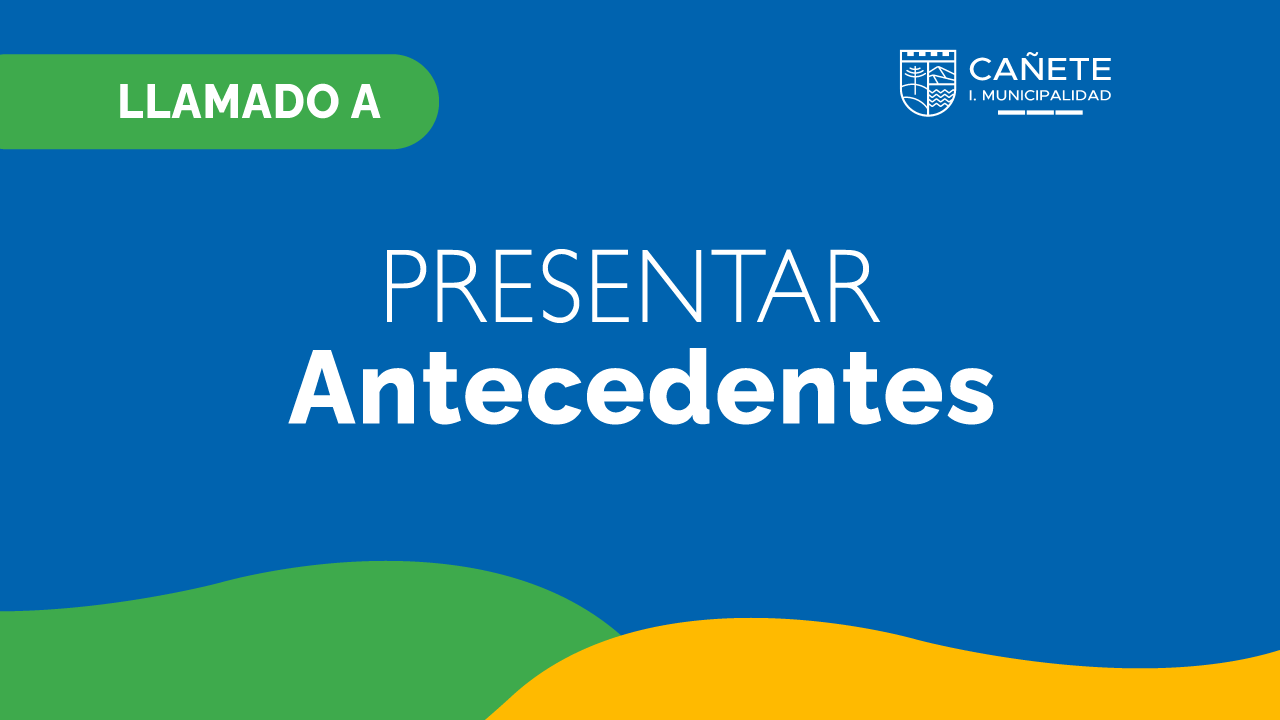 LLAMADO A

CAÑETE
I. MUNICIPALIDAD

PRESENTAR
Antecedentes